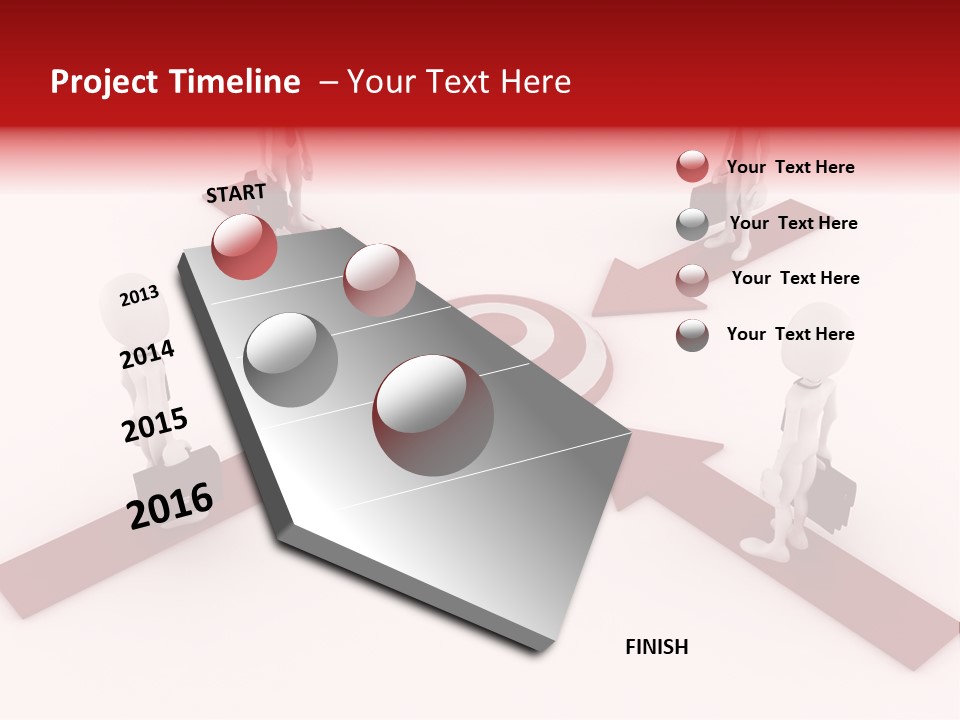 Project Timeline – Your Text Here

START

2013

2014

2015

2016

Your Text Here

Your Text Here

Your Text Here

Your Text Here

FINISH